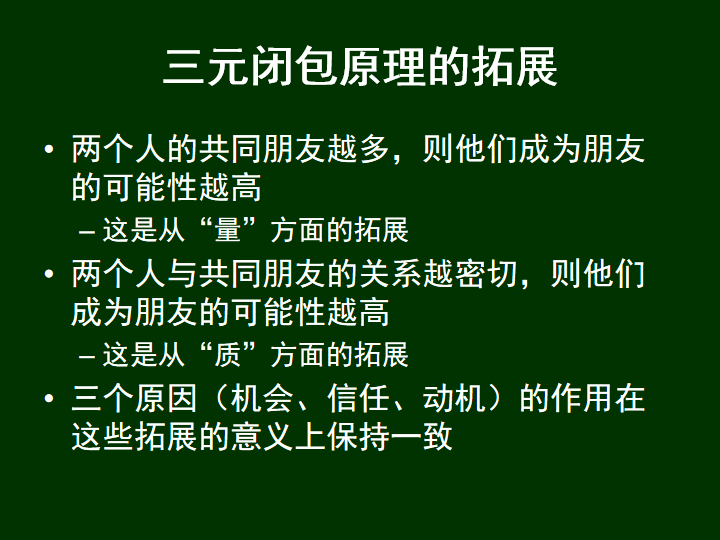 三元闭包原理的拓展

• 两个人的共同朋友越多，则他们成为朋友的可能性越高
  – 这是从“量”方面的拓展
• 两个人与共同朋友的关系越密切，则他们成为朋友的可能性越高
  – 这是从“质”方面的拓展
• 三个原因（机会、信任、动机）的作用在这些拓展的意义上保持一致